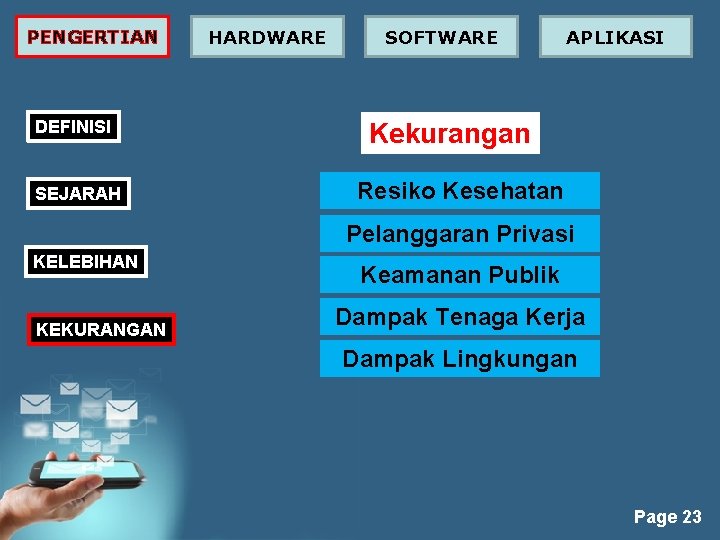 PENGERTIAN HARDWARE SOFTWARE APLIKASI

DEFINISI

SEJARAH

KELEBIHAN

KEKURANGAN

Kekurangan

Resiko Kesehatan

Pelanggaran Privasi

Keamanan Publik

Dampak Tenaga Kerja

Dampak Lingkungan

Page 23